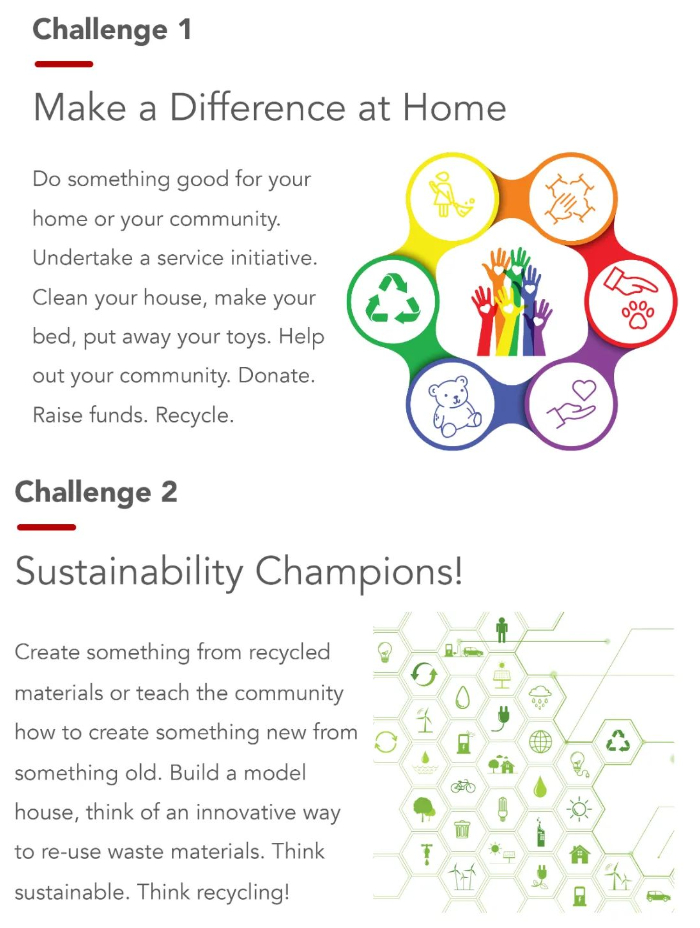 Challenge 1

Make a Difference at Home

Do something good for your home or your community. Undertake a service initiative. Clean your house, make your bed, put away your toys. Help out your community. Donate. Raise funds. Recycle.

Challenge 2

Sustainability Champions!

Create something from recycled materials or teach the community how to create something new from something old. Build a model house, think of an innovative way to re-use waste materials. Think sustainable. Think recycling!